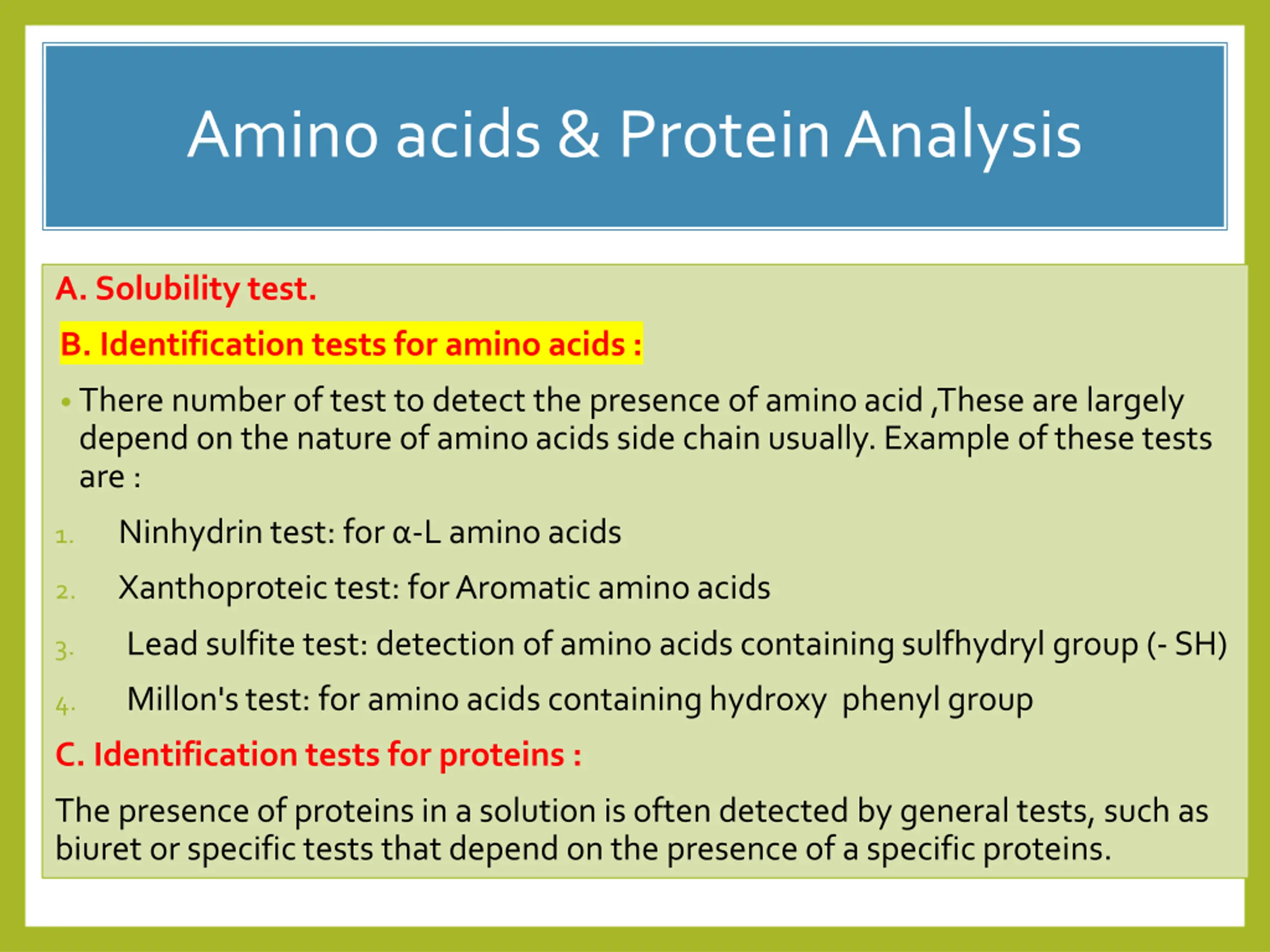 Amino acids & Protein Analysis

A. Solubility test.

B. Identification tests for amino acids :

• There number of test to detect the presence of amino acid ,These are largely depend on the nature of amino acids side chain usually. Example of these tests are :

1. Ninhydrin test: for α-L amino acids
2. Xanthoproteic test: for Aromatic amino acids
3. Lead sulfite test: detection of amino acids containing sulfhydryl group (- SH)
4. Millon's test: for amino acids containing hydroxy phenyl group

C. Identification tests for proteins :

The presence of proteins in a solution is often detected by general tests, such as biuret or specific tests that depend on the presence of a specific proteins.